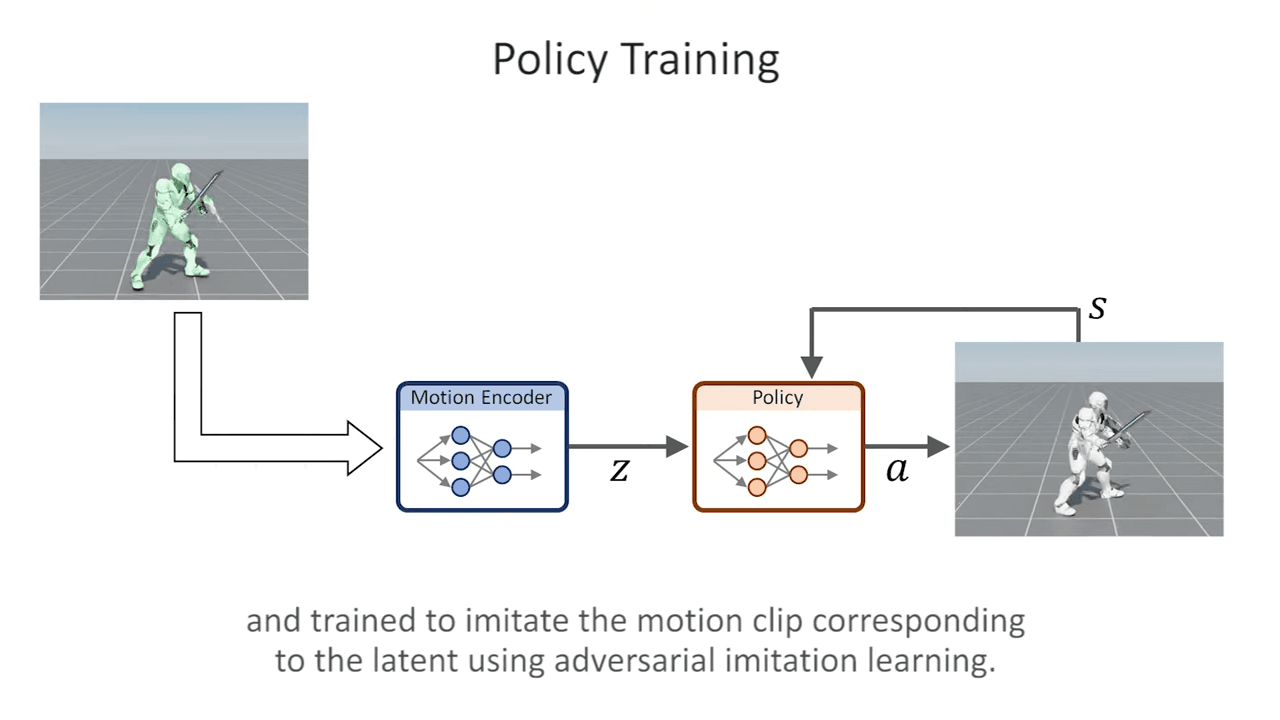 Policy Training

Motion Encoder

$z$

Policy

$a$

$s$

and trained to imitate the motion clip corresponding to the latent using adversarial imitation learning.